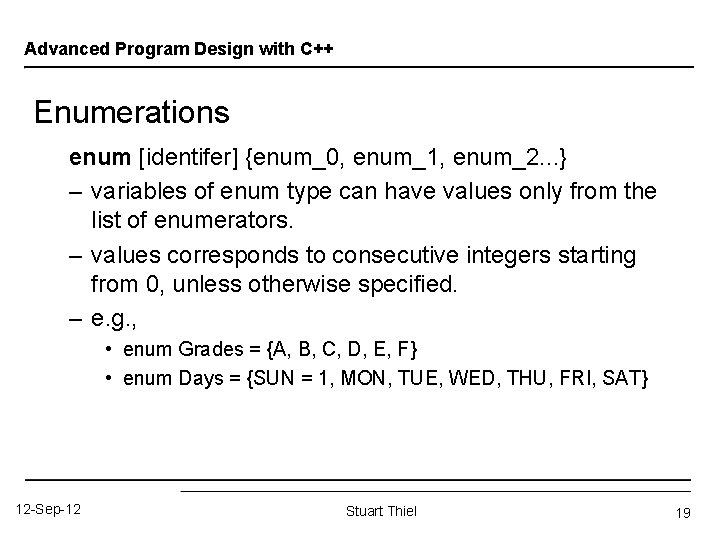 Advanced Program Design with C++

Enumerations

enum [identifer] {enum_0, enum_1, enum_2...}

– variables of enum type can have values only from the list of enumerators.

– values corresponds to consecutive integers starting from 0, unless otherwise specified.

– e.g.,

• enum Grades = {A, B, C, D, E, F}

• enum Days = {SUN = 1, MON, TUE, WED, THU, FRI, SAT}

12-Sep-12

Stuart Thiel

19